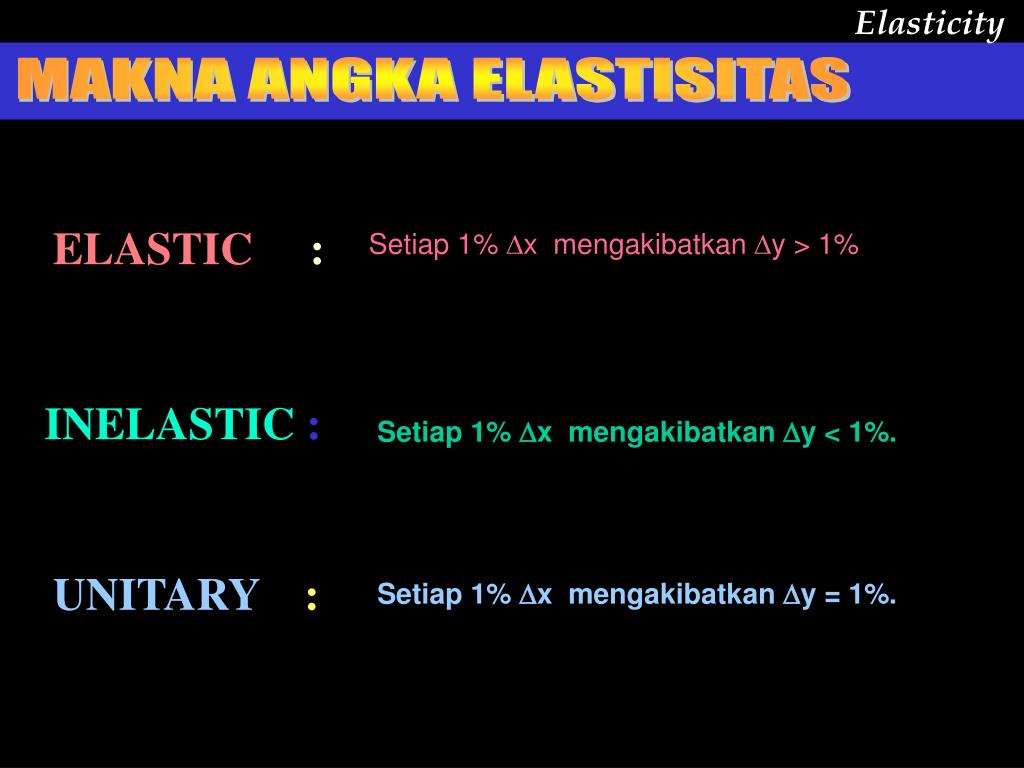 Elasticity

MAKNA ANGKA ELASTISITAS

ELASTIC : Setiap 1% $\Delta$x mengakibatkan $\Delta$y > 1%

INELASTIC : Setiap 1% $\Delta$x mengakibatkan $\Delta$y < 1%.

UNITARY : Setiap 1% $\Delta$x mengakibatkan $\Delta$y = 1%.